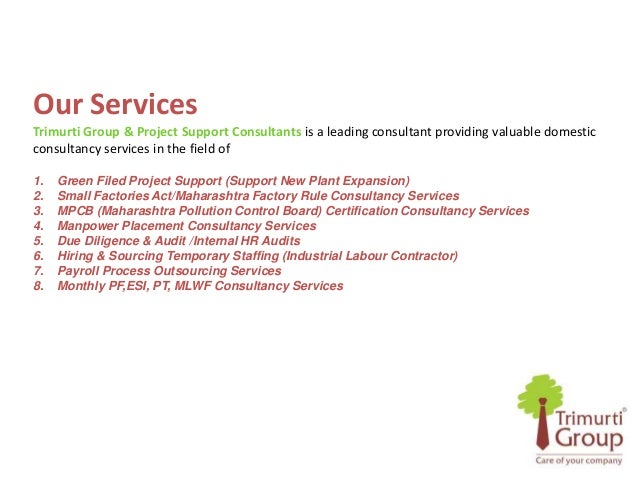 Our Services

Trimurti Group & Project Support Consultants is a leading consultant providing valuable domestic consultancy services in the field of

1. Green Filed Project Support (Support New Plant Expansion)
2. Small Factories Act/Maharashtra Factory Rule Consultancy Services
3. MPCB (Maharashtra Pollution Control Board) Certification Consultancy Services
4. Manpower Placement Consultancy Services
5. Due Diligence & Audit /Internal HR Audits
6. Hiring & Sourcing Temporary Staffing (Industrial Labour Contractor)
7. Payroll Process Outsourcing Services
8. Monthly PF,ESI, PT, MLWF Consultancy Services

Trimurti® Group
Care of your company